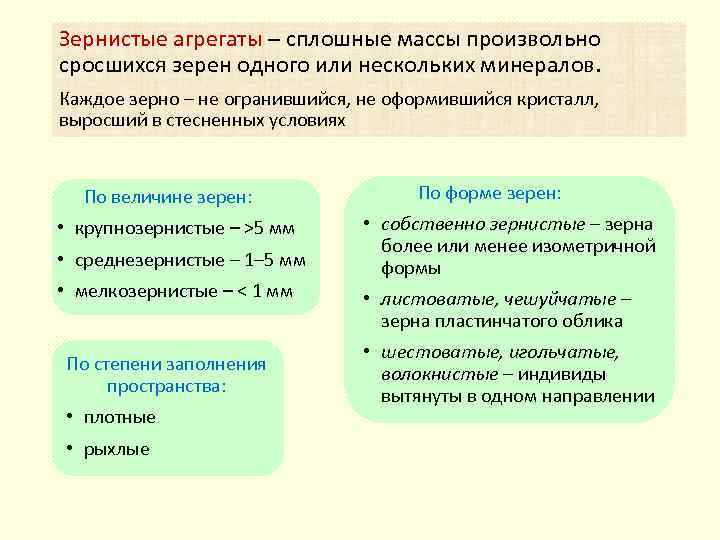 Зернистые агрегаты – сплошные массы произвольно сросшихся зерен одного или нескольких минералов.

Каждое зерно – не огранившийся, не оформившийся кристалл, выросший в стесненных условиях

По величине зерен:

• крупнозернистые – >5 мм
• среднезернистые – 1–5 мм
• мелкозернистые – < 1 мм

По степени заполнения пространства:

• плотные
• рыхлые

По форме зерен:

• собственно зернистые – зерна более или менее изометричной формы
• листоватые, чешуйчатые – зерна пластинчатого облика
• шестоватые, игольчатые, волокнистые – индивиды вытянуты в одном направлении